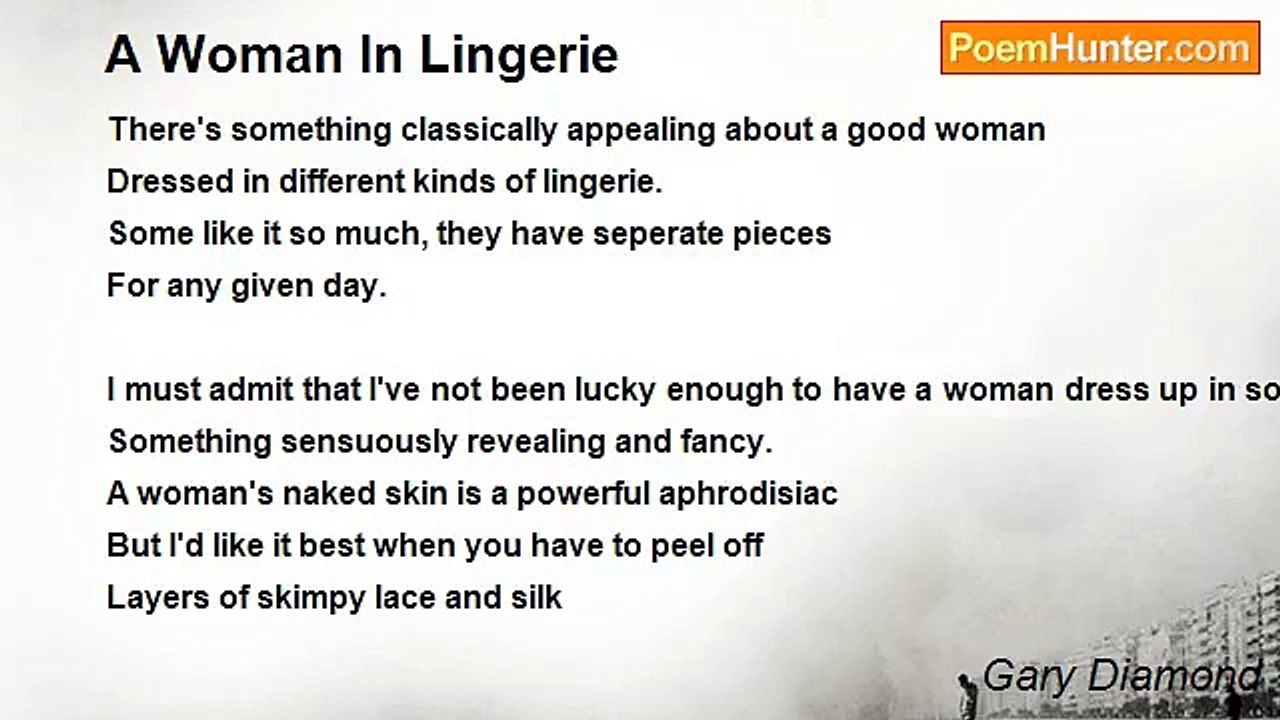 A Woman In Lingerie

PoemHunter.com

There's something classically appealing about a good woman
Dressed in different kinds of lingerie.
Some like it so much, they have seperate pieces
For any given day.

I must admit that I've not been lucky enough to have a woman dress up in so
Something sensuously revealing and fancy.
A woman's naked skin is a powerful aphrodisiac
But I'd like it best when you have to peel off
Layers of skimpy lace and silk

Gary Diamond